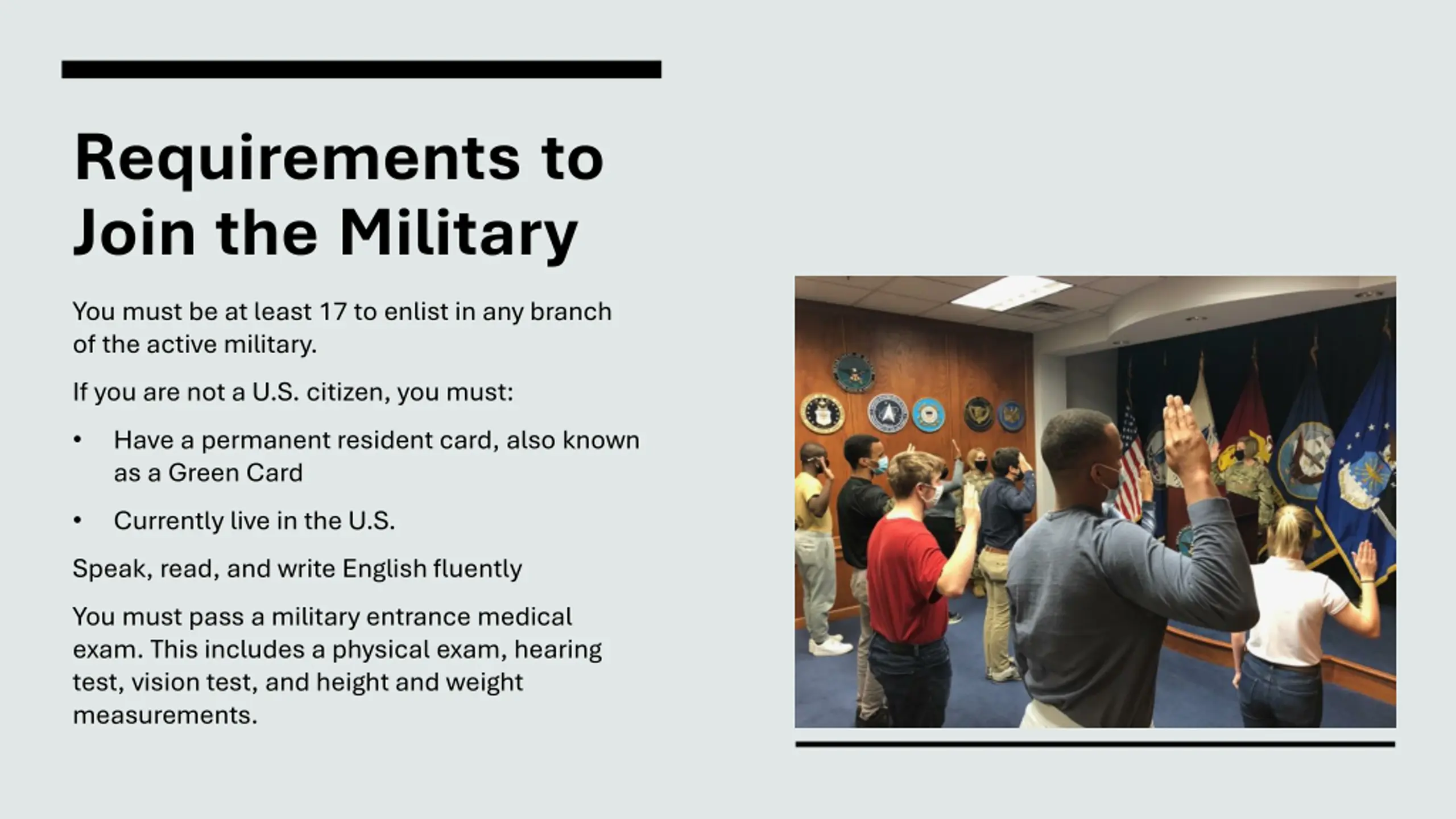 Requirements to Join the Military

You must be at least 17 to enlist in any branch of the active military.

If you are not a U.S. citizen, you must:

• Have a permanent resident card, also known as a Green Card

• Currently live in the U.S.

Speak, read, and write English fluently

You must pass a military entrance medical exam. This includes a physical exam, hearing test, vision test, and height and weight measurements.